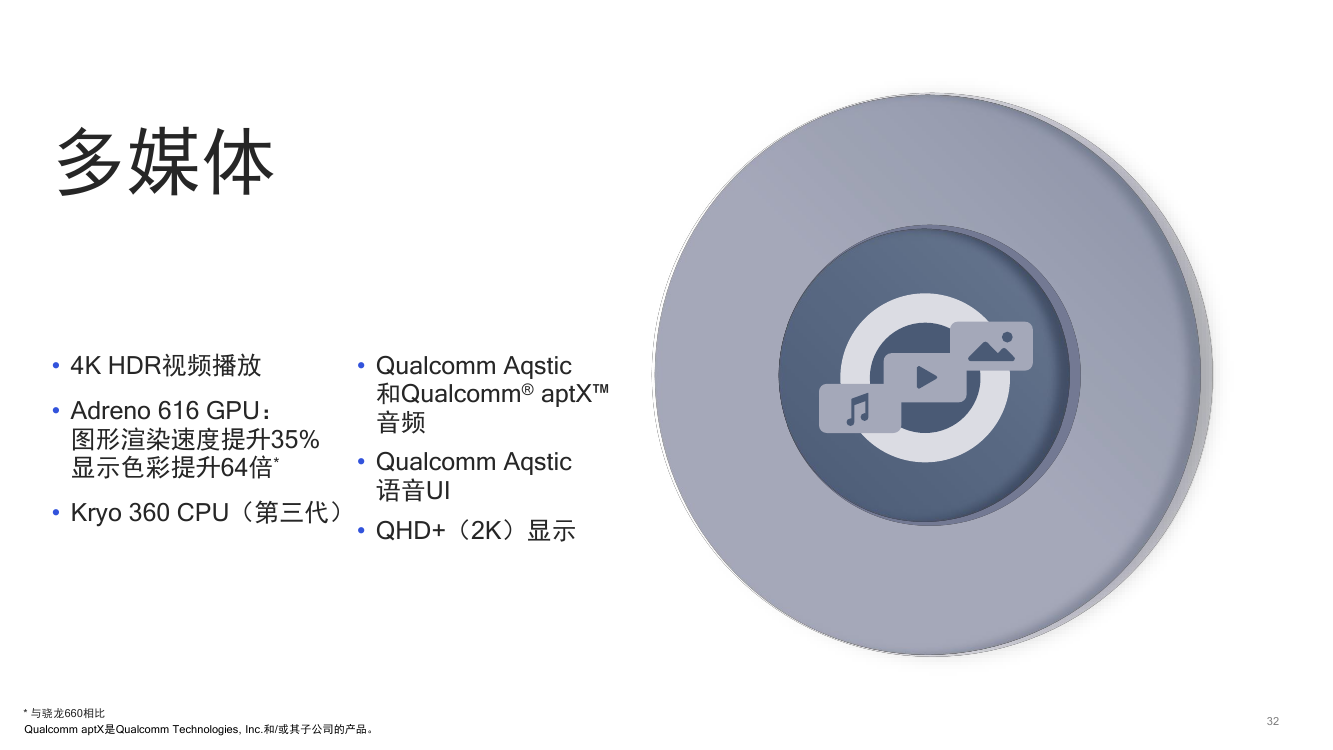 多媒体

• 4K HDR视频播放
• Adreno 616 GPU：
图形渲染速度提升35%
显示色彩提升64倍*
• Kryo 360 CPU（第三代）

• Qualcomm Aqstic 和Qualcomm® aptX™ 音频
• Qualcomm Aqstic 语音UI
• QHD+（2K）显示

* 与骁龙660相比
Qualcomm aptX是Qualcomm Technologies, Inc.和/或其子公司的产品。

32